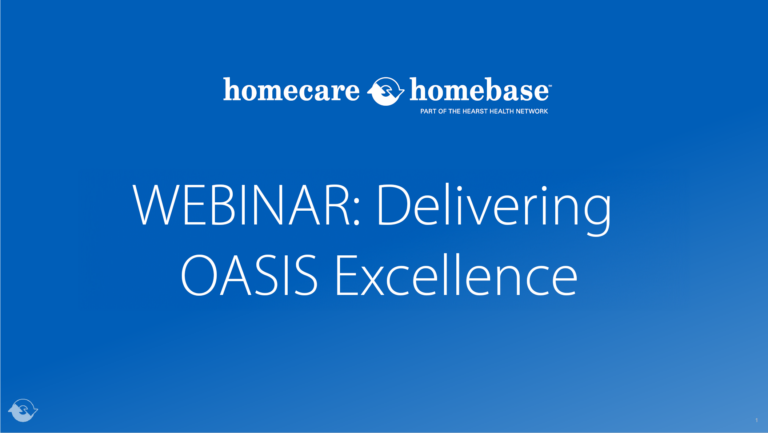 homecare homebase™
PART OF THE HEARST HEALTH NETWORK

WEBINAR: Delivering OASIS Excellence

1